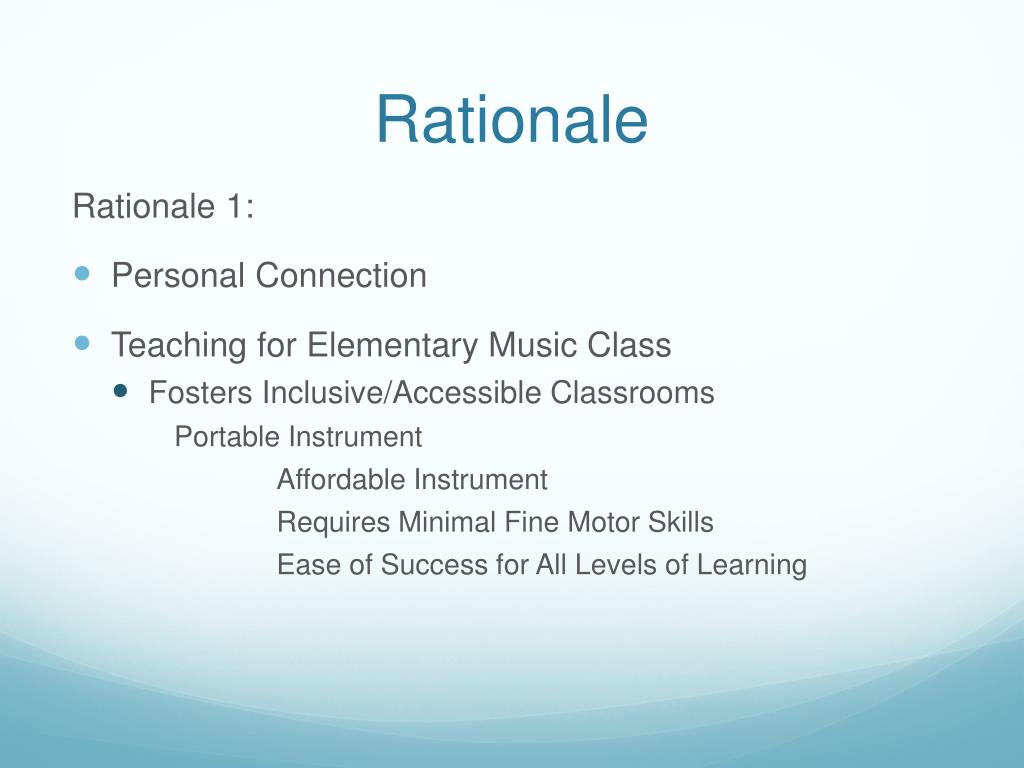 Rationale

Rationale 1:

Personal Connection

Teaching for Elementary Music Class

Fosters Inclusive/Accessible Classrooms

Portable Instrument

Affordable Instrument

Requires Minimal Fine Motor Skills

Ease of Success for All Levels of Learning